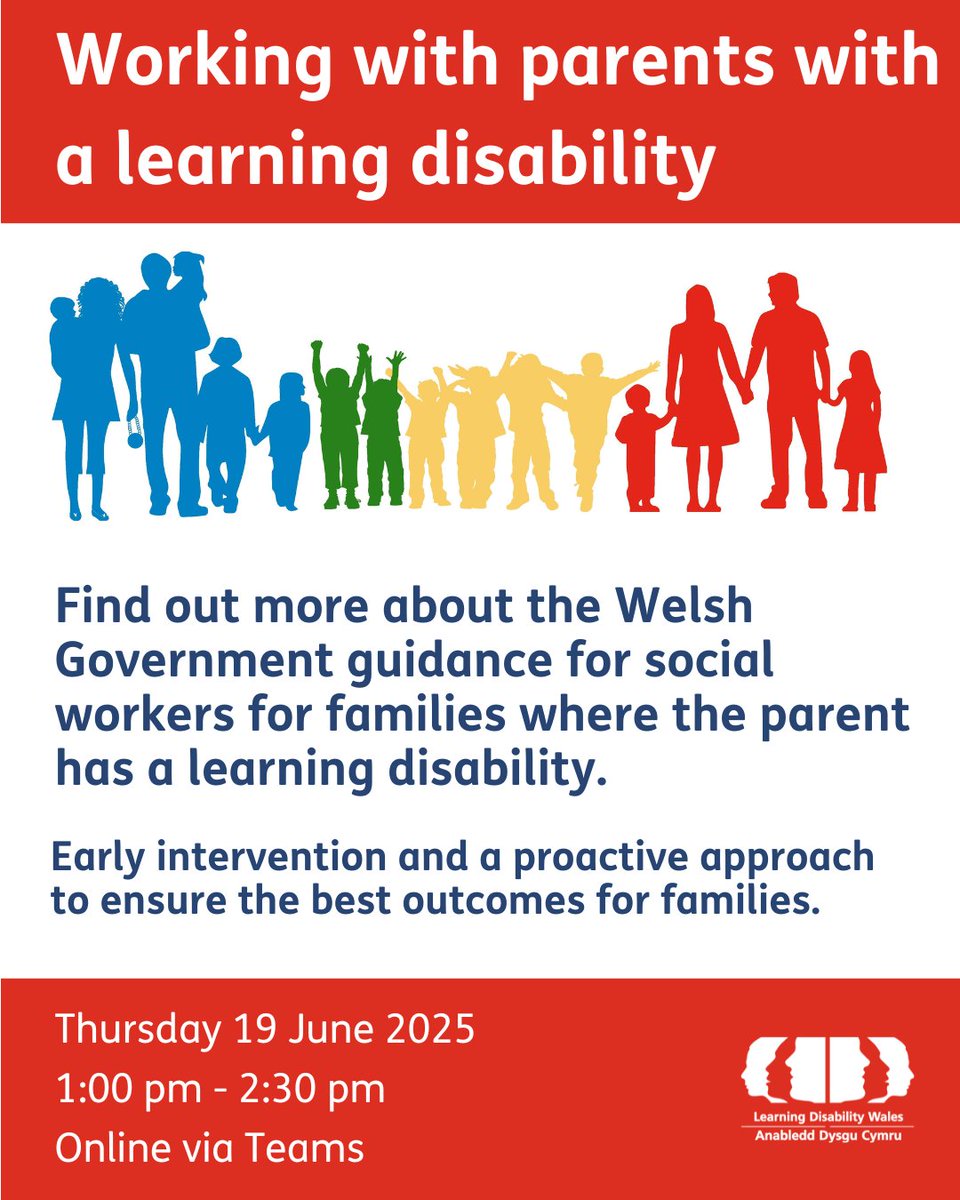 Working with parents with a learning disability

Find out more about the Welsh Government guidance for social workers for families where the parent has a learning disability.

Early intervention and a proactive approach to ensure the best outcomes for families.

Thursday 19 June 2025
1:00 pm - 2:30 pm
Online via Teams

Learning Disability Wales
Anabledd Dysgu Cymru